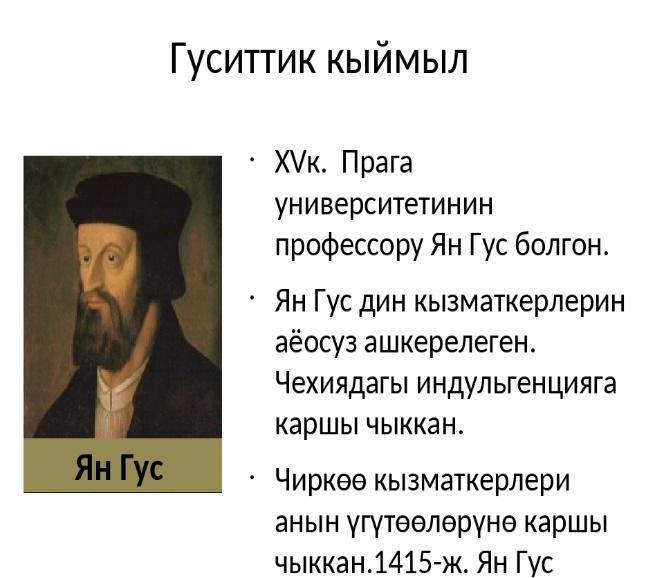 Гуситтик кыймыл

Ян Гус

· XVк. Прага университетинин профессору Ян Гус болгон.

· Ян Гус дин кызматкерлерин аёосуз ашкерелеген. Чехиядагы индульгенцияга каршы чыккан.

· Чиркөө кызматкерлери анын үгүтөөлөрүнө каршы чыккан.1415-ж. Ян Гус